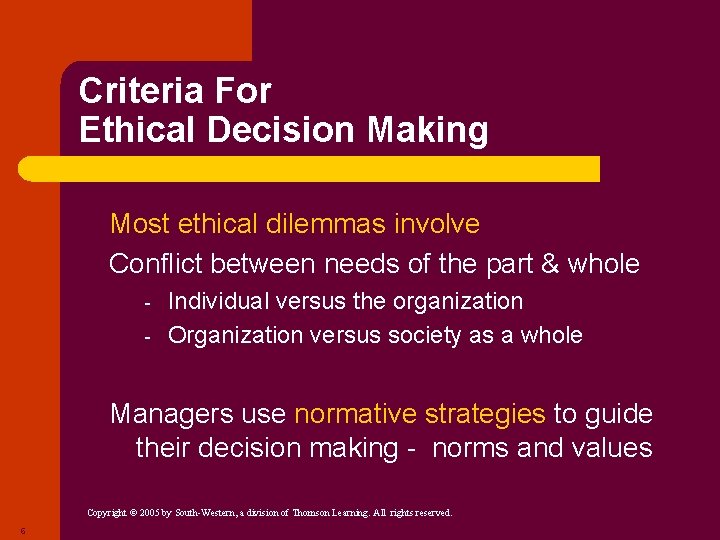 Criteria For
Ethical Decision Making

Most ethical dilemmas involve

Conflict between needs of the part & whole

- Individual versus the organization
- Organization versus society as a whole

Managers use normative strategies to guide their decision making - norms and values

Copyright © 2005 by South-Western, a division of Thomson Learning. All rights reserved.

6